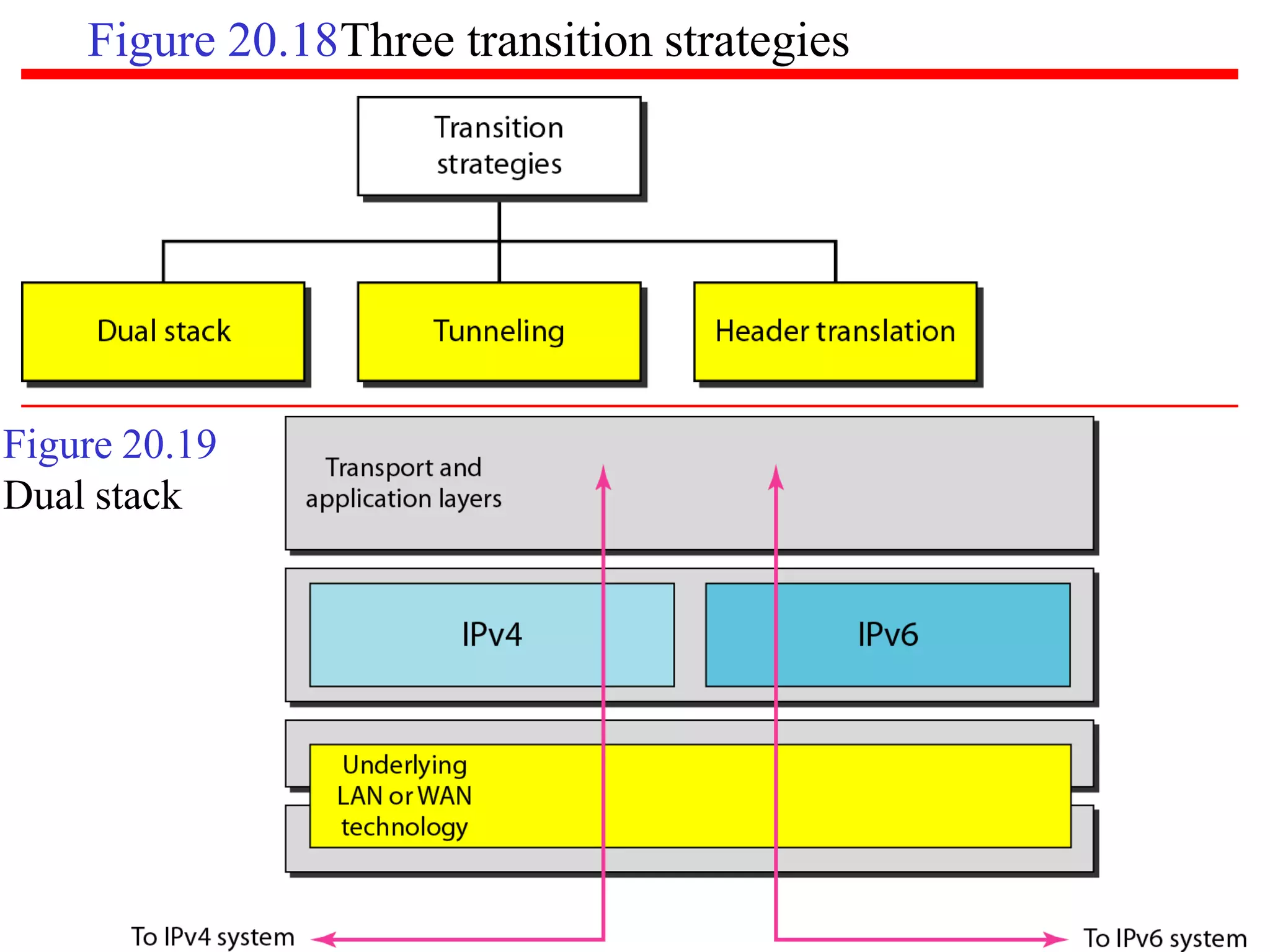 Figure 20.18 Three transition strategies

Transition strategies

Dual stack

Tunneling

Header translation

Figure 20.19 Dual stack

Transport and application layers

IPv4

IPv6

Underlying LAN or WAN technology

To IPv4 system

To IPv6 system